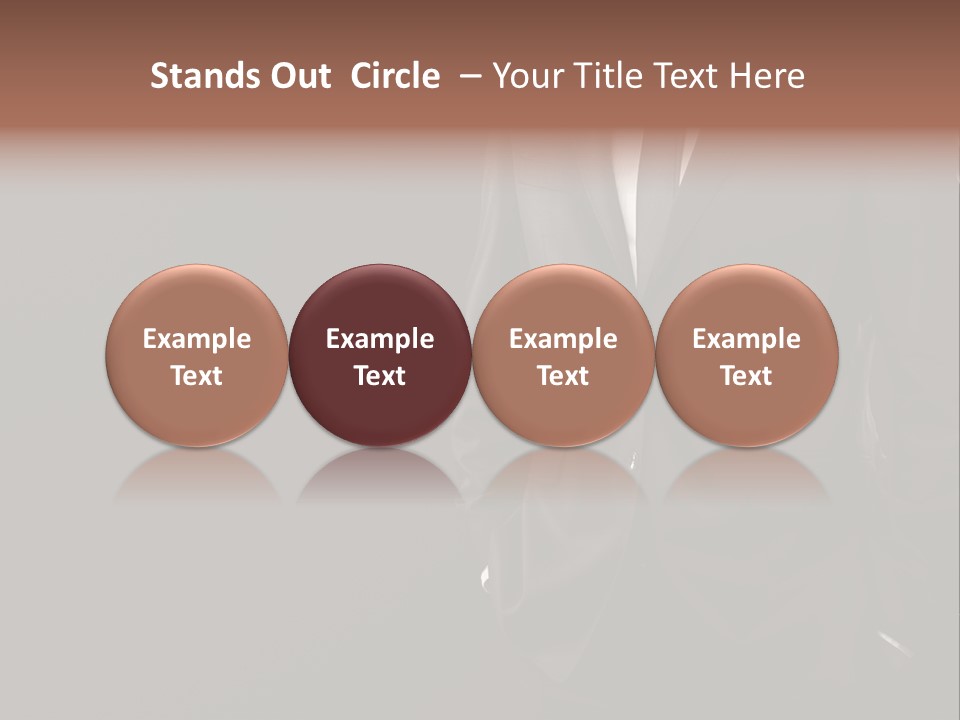 Stands Out Circle – Your Title Text Here

Example Text

Example Text

Example Text

Example Text